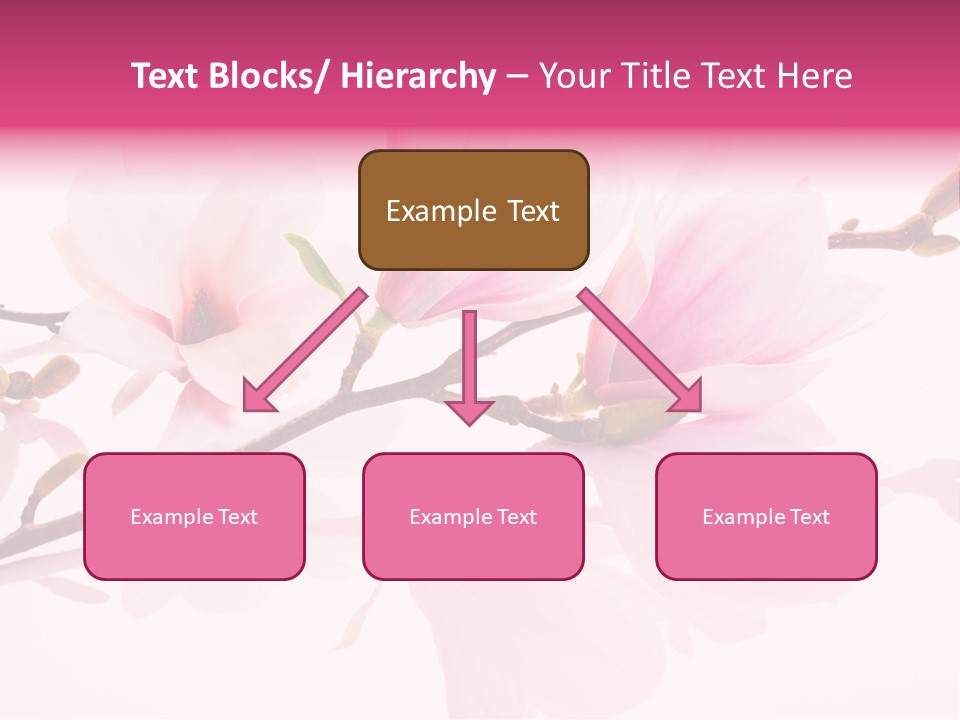 Text Blocks/ Hierarchy – Your Title Text Here

Example Text

Example Text

Example Text

Example Text